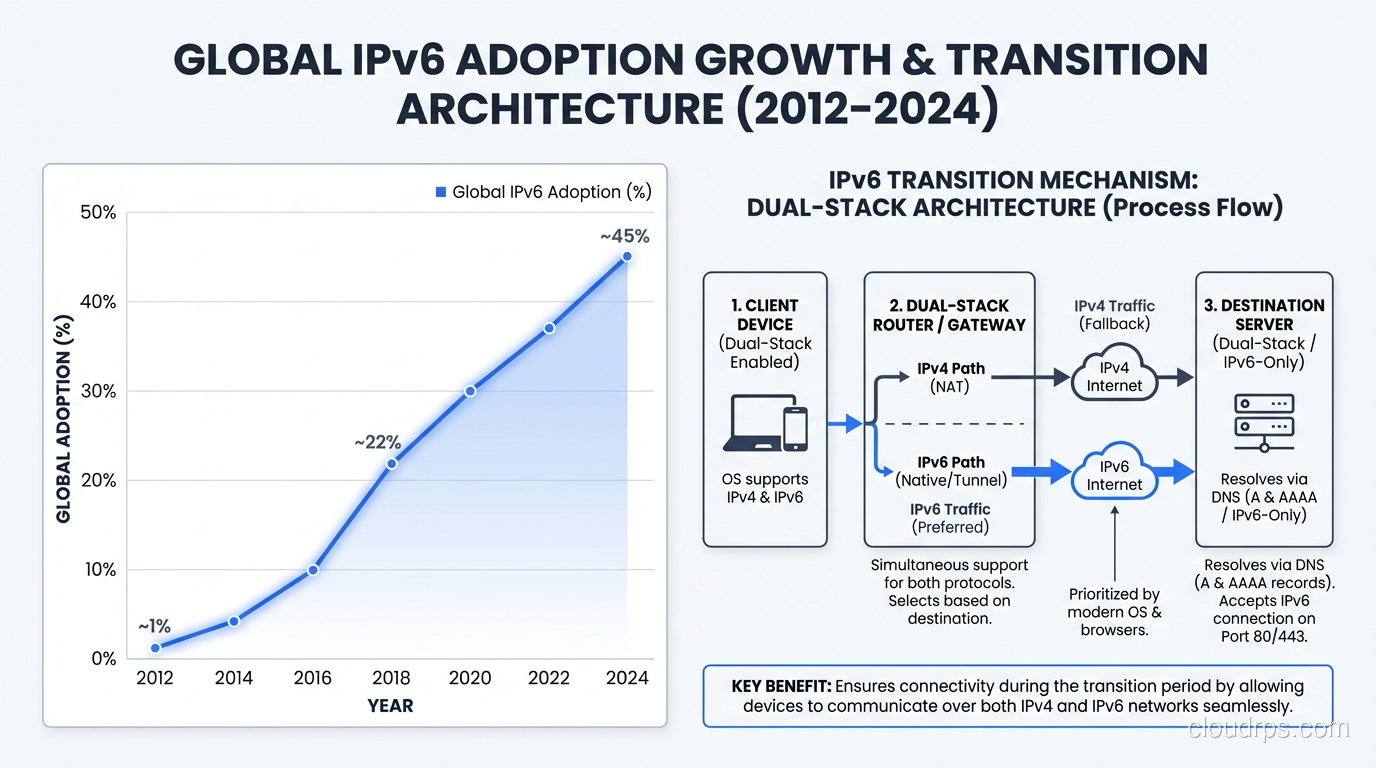 GLOBAL IPv6 ADOPTION GROWTH & TRANSITION ARCHITECTURE (2012-2024)

Global IPv6 Adoption (%)

GLOBAL ADOPTION (%)

50%
40%
30%
20%
10%
0%

~1%
~22%
~45%

2012 2014 2016 2018 2020 2022 2024

YEAR

IPv6 TRANSITION MECHANISM: DUAL-STACK ARCHITECTURE (Process Flow)

1. CLIENT DEVICE (Dual-Stack Enabled)

OS supports IPv4 & IPv6

2. DUAL-STACK ROUTER / GATEWAY

IPv4 Path (NAT)

IPv6 Path (Native/Tunnel)

IPv6 Traffic (Preferred)

Simultaneous support for both protocols. Selects based on destination.

IPv4 Traffic (Fallback)

IPv4 Internet

IPv6 Internet

Prioritized by modern OS & browsers.

3. DESTINATION SERVER (Dual-Stack / IPv6-Only)

Resolves via DNS (A & AAAA / IPv6-Only)

Resolves via DNS (A & AAAA records). Accepts IPv6 connection on Port 80/443.

KEY BENEFIT: Ensures connectivity during the transition period by allowing devices to communicate over both IPv4 and IPv6 networks seamlessly.

cloudrps.com